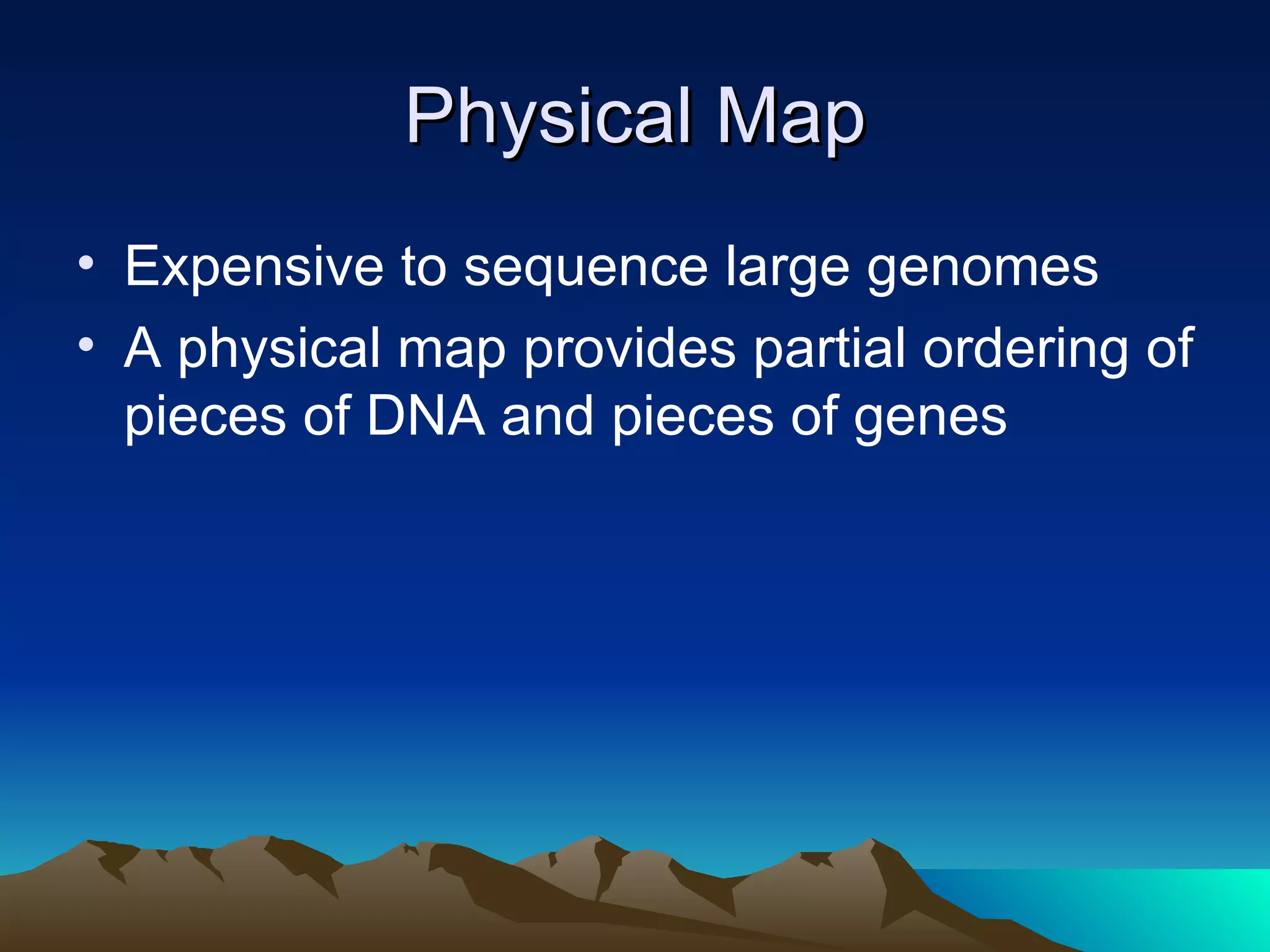 Physical Map

• Expensive to sequence large genomes
• A physical map provides partial ordering of pieces of DNA and pieces of genes